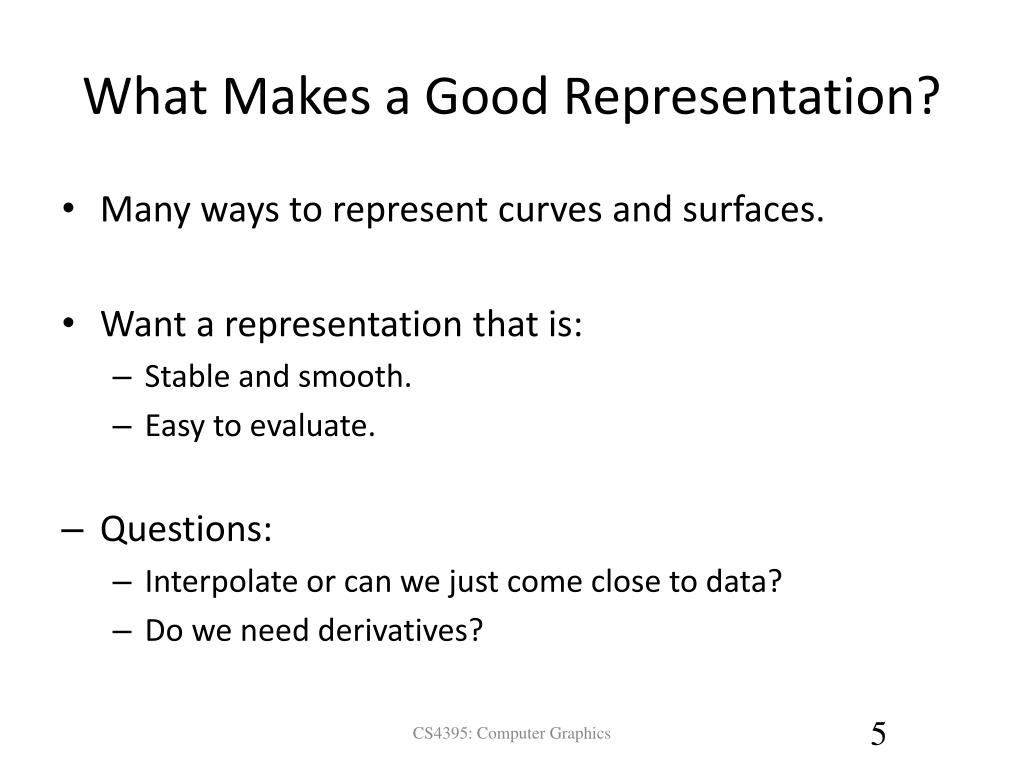 What Makes a Good Representation?

• Many ways to represent curves and surfaces.

• Want a representation that is:
– Stable and smooth.
– Easy to evaluate.

– Questions:
– Interpolate or can we just come close to data?
– Do we need derivatives?

CS4395: Computer Graphics

5